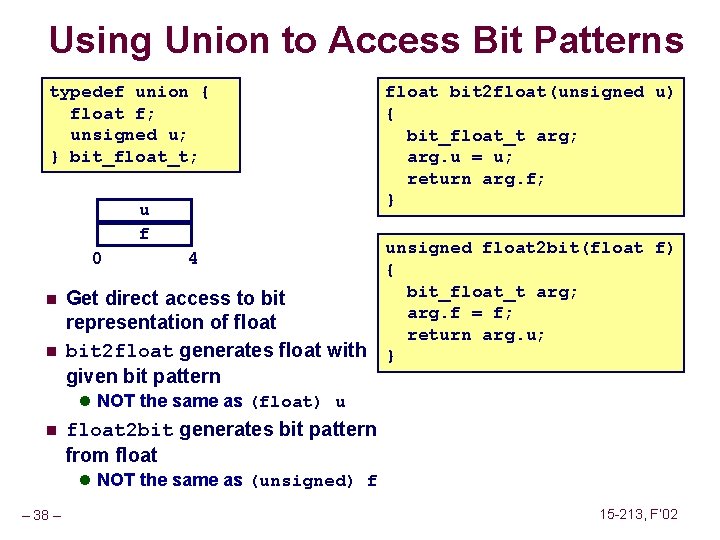 Using Union to Access Bit Patterns

typedef union {
  float f;
  unsigned u;
} bit_float_t;

u
f
0 4

Get direct access to bit representation of float

bit2float generates float with given bit pattern

NOT the same as (float) u

float2bit generates bit pattern from float

NOT the same as (unsigned) f

float bit2float(unsigned u)
{
  bit_float_t arg;
  arg.u = u;
  return arg.f;
}

unsigned float2bit(float f)
{
  bit_float_t arg;
  arg.f = f;
  return arg.u;
}

– 38 –

15-213, F'02